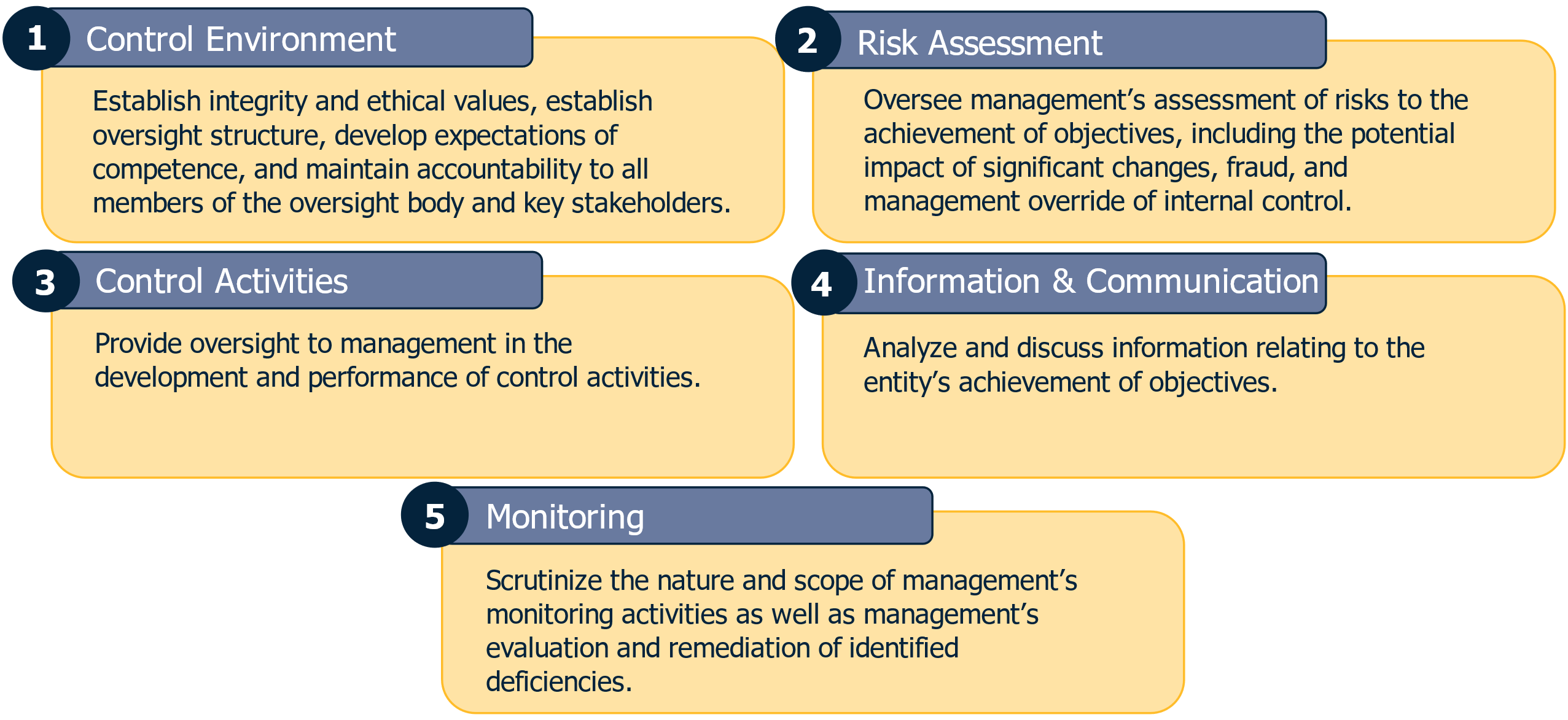 1 Control Environment

Establish integrity and ethical values, establish oversight structure, develop expectations of competence, and maintain accountability to all members of the oversight body and key stakeholders.

2 Risk Assessment

Oversee management’s assessment of risks to the achievement of objectives, including the potential impact of significant changes, fraud, and management override of internal control.

3 Control Activities

Provide oversight to management in the development and performance of control activities.

4 Information & Communication

Analyze and discuss information relating to the entity’s achievement of objectives.

5 Monitoring

Scrutinize the nature and scope of management’s monitoring activities as well as management’s evaluation and remediation of identified deficiencies.